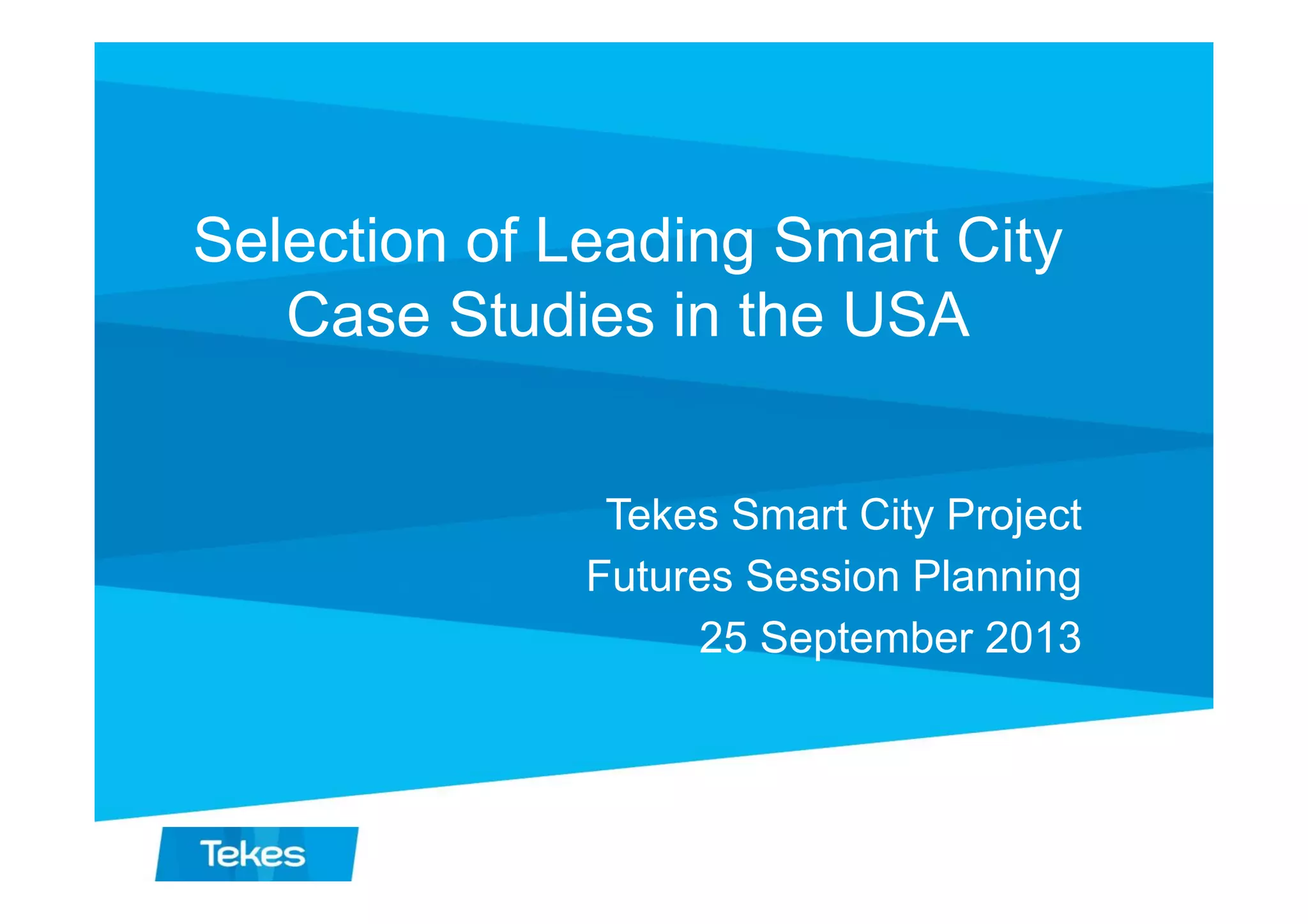 Selection of Leading Smart City Case Studies in the USA

Tekes Smart City Project
Futures Session Planning
25 September 2013

Tekes